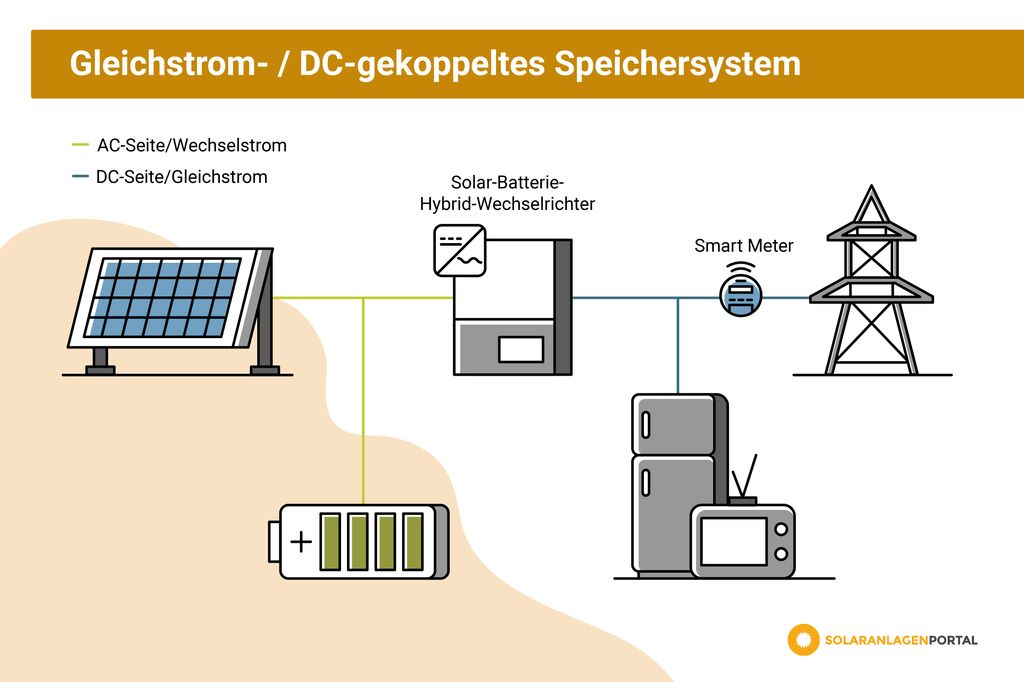 Gleichstrom- / DC-gekoppeltes Speichersystem

AC-Seite/Wechselstrom
DC-Seite/Gleichstrom

Solar-Batterie-Hybrid-Wechselrichter

Smart Meter

+

SOLARANLAGENPORTAL